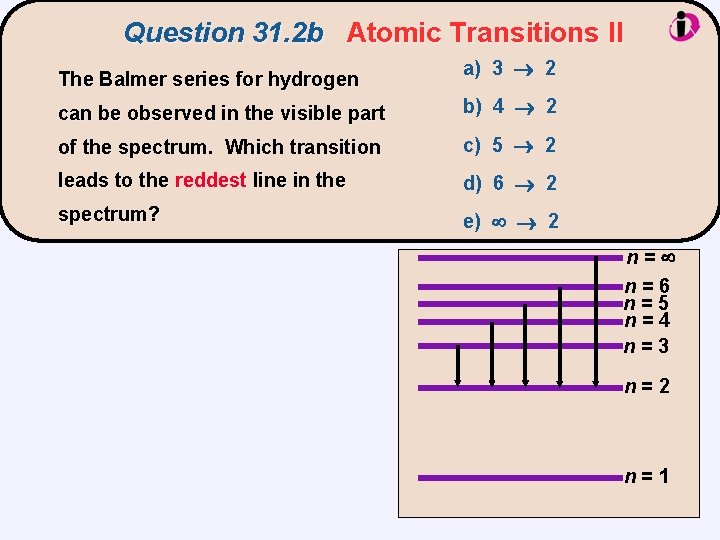 Question 31.2b Atomic Transitions II

The Balmer series for hydrogen can be observed in the visible part of the spectrum. Which transition leads to the reddest line in the spectrum?

a) $3 \rightarrow 2$

b) $4 \rightarrow 2$

c) $5 \rightarrow 2$

d) $6 \rightarrow 2$

e) $\infty \rightarrow 2$

$n = \infty$
$n = 6$
$n = 5$
$n = 4$
$n = 3$
$n = 2$
$n = 1$